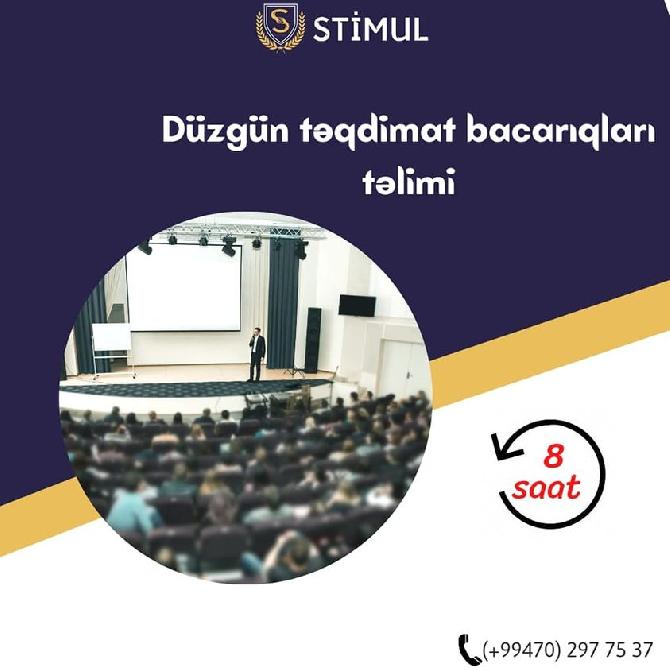 S STİMUL

Düzgün təqdimat bacarıqları təlimi

8 saat

(+99470) 297 75 37